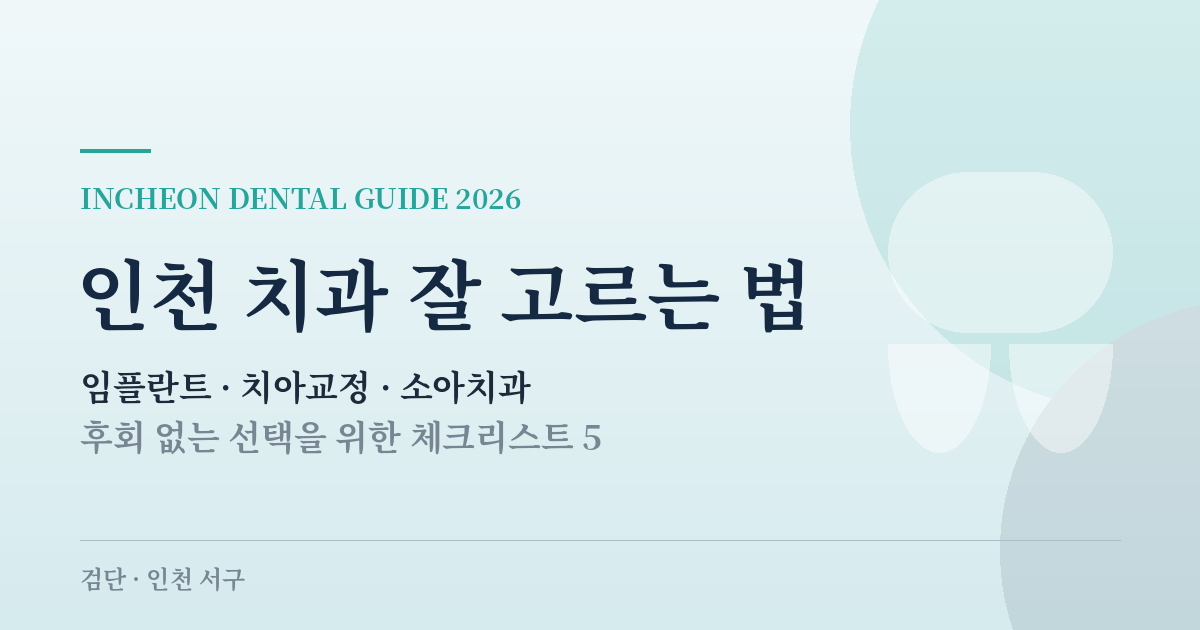 INCHEON DENTAL GUIDE 2026

인천 치과 잘 고르는 법

임플란트 · 치아교정 · 소아치과

후회 없는 선택을 위한 체크리스트 5

검단 · 인천 서구